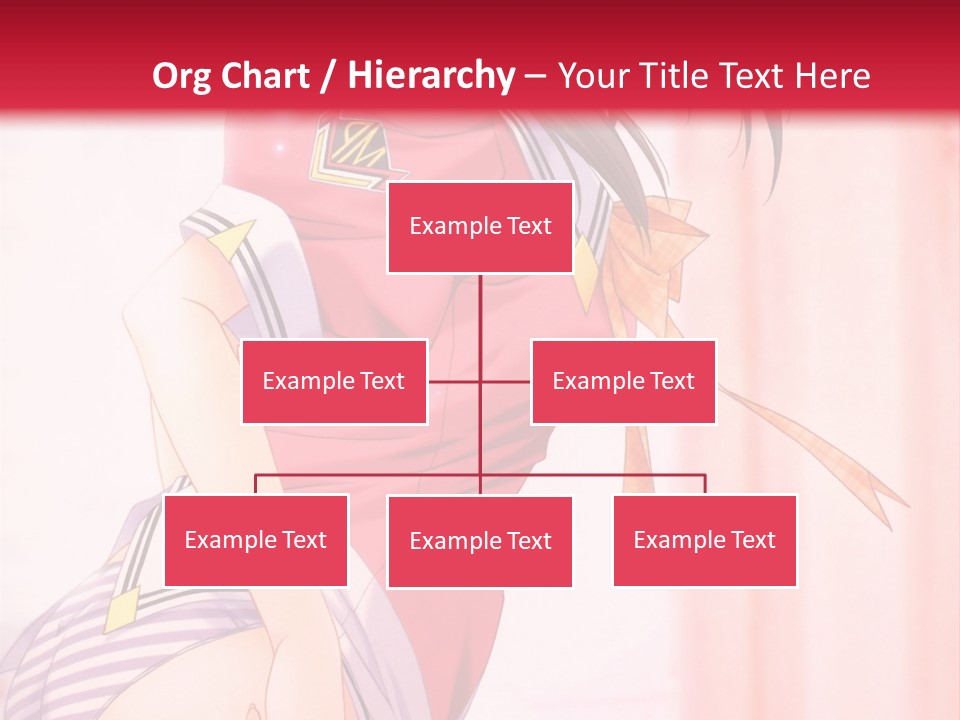 Org Chart / Hierarchy – Your Title Text Here

Example Text

Example Text

Example Text

Example Text

Example Text

Example Text